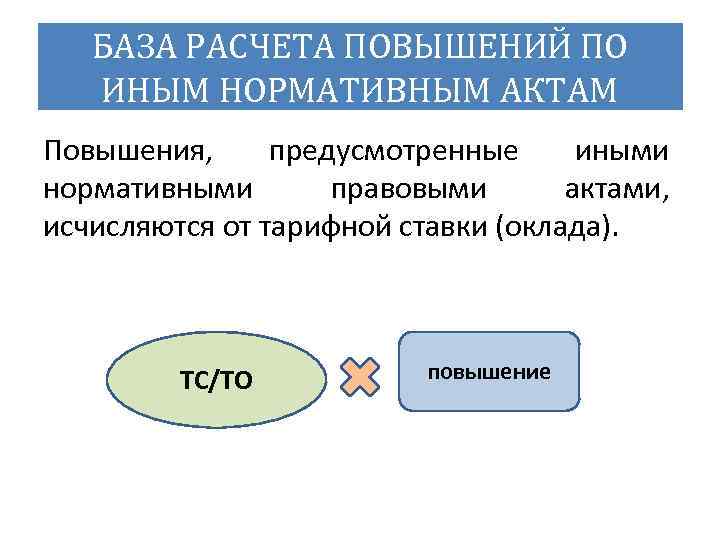 БАЗА РАСЧЕТА ПОВЫШЕНИЙ ПО ИНЫМ НОРМАТИВНЫМ АКТАМ

Повышения, предусмотренные иными нормативными правовыми актами, исчисляются от тарифной ставки (оклада).

ТС/ТО

повышение